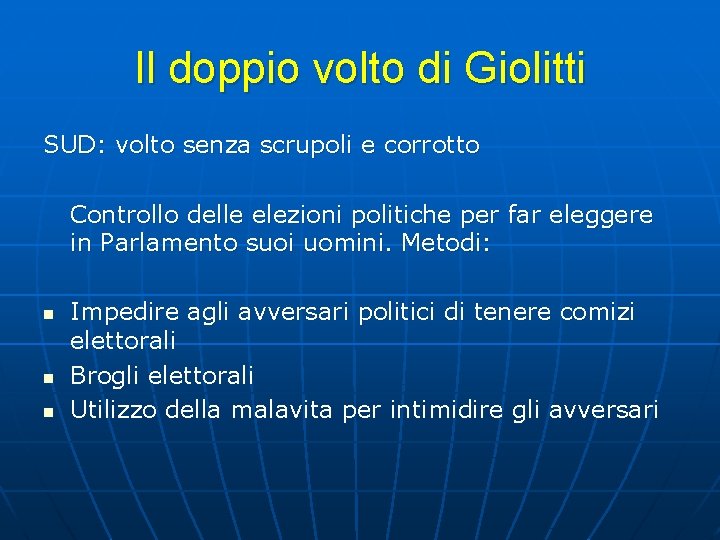 Il doppio volto di Giolitti

SUD: volto senza scrupoli e corrotto

Controllo delle elezioni politiche per far eleggere in Parlamento suoi uomini. Metodi:

- Impedire agli avversari politici di tenere comizi elettorali
- Brogli elettorali
- Utilizzo della malavita per intimidire gli avversari